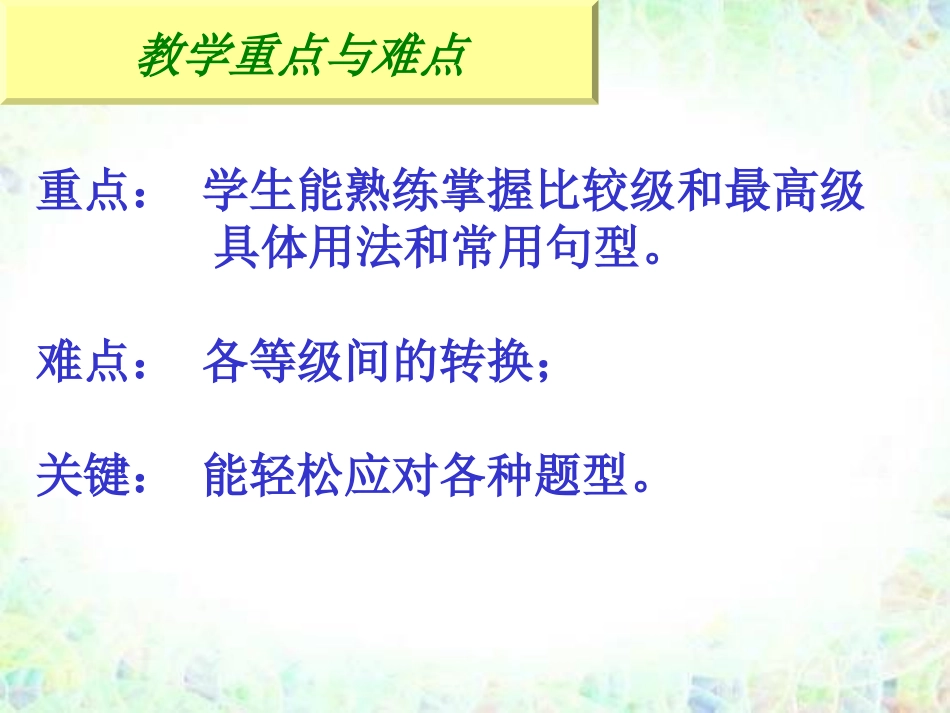 教学重点与难点

重点： 学生能熟练掌握比较级和最高级具体用法和常用句型。

难点： 各等级间的转换；

关键： 能轻松应对各种题型。